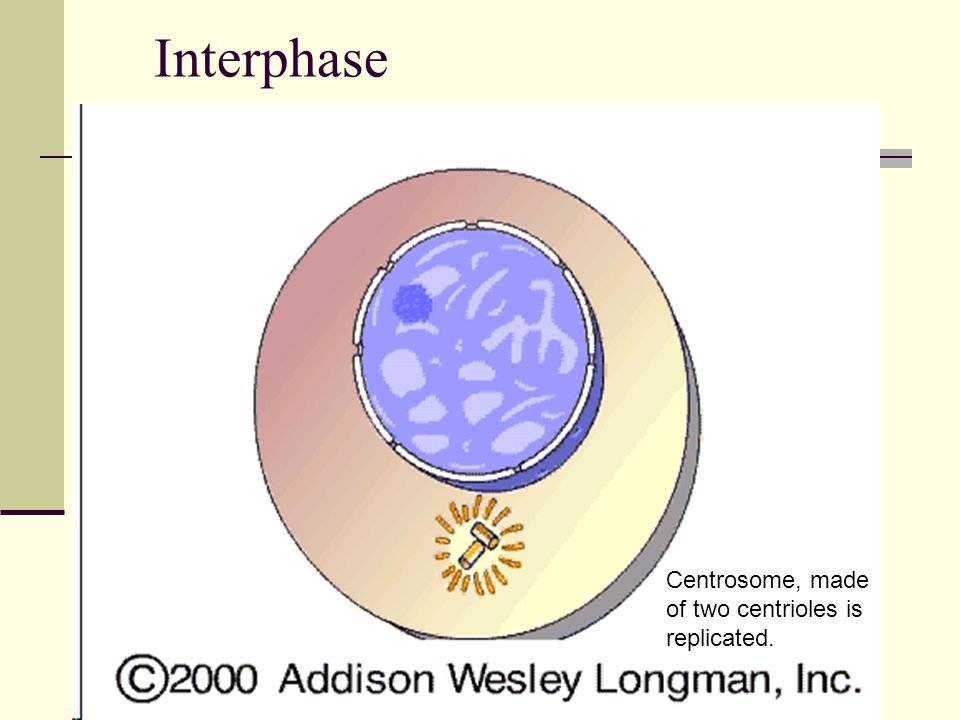 Interphase

Centrosome, made of two centrioles is replicated.

©2000 Addison Wesley Longman, Inc.